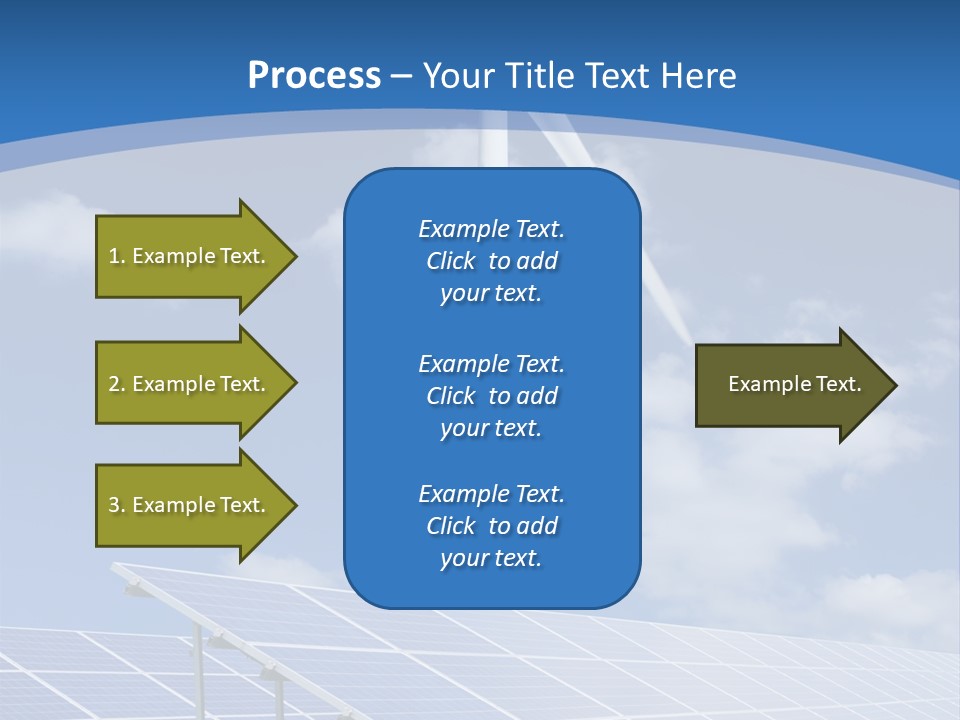 Process – Your Title Text Here

1. Example Text.

2. Example Text.

3. Example Text.

Example Text. Click to add your text.

Example Text. Click to add your text.

Example Text. Click to add your text.

Example Text.